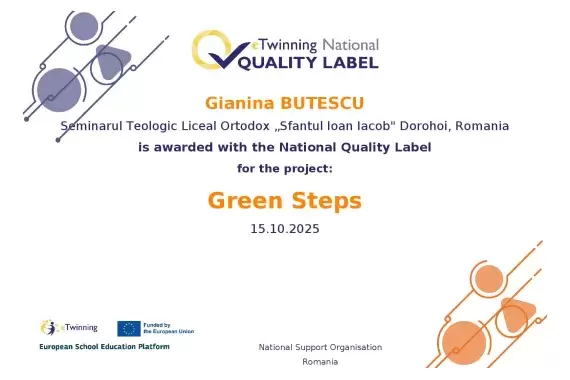 eTwinning National
QUALITY LABEL

Gianina BUTESCU
Seminarul Teologic Liceal Ortodox „Sfantul Ioan Iacob" Dorohoi, Romania
is awarded with the National Quality Label
for the project:

Green Steps
15.10.2025

eTwinning
Funded by the European Union
European School Education Platform

National Support Organisation
Romania